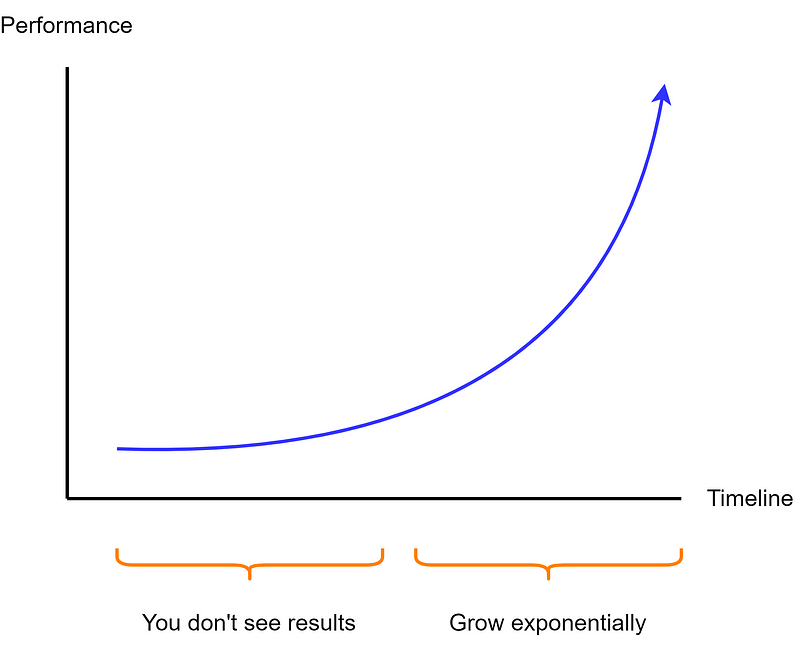 Performance

Timeline

You don't see results

Grow exponentially